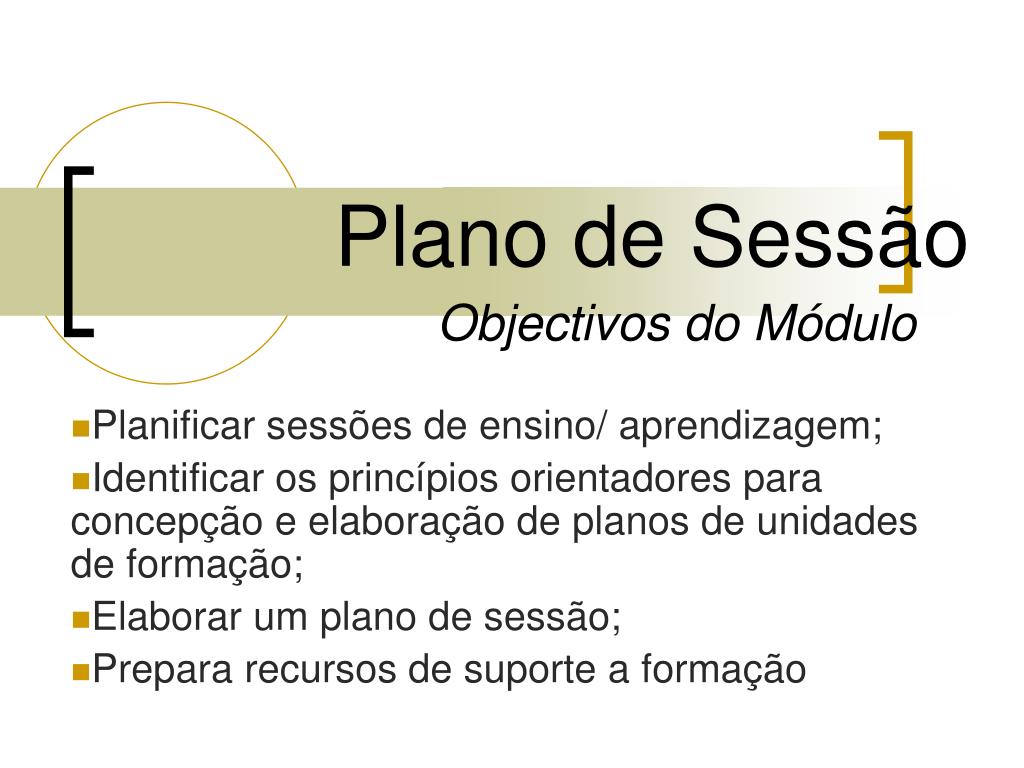 Plano de Sessão
Objectivos do Módulo

Planificar sessões de ensino/ aprendizagem;
Identificar os princípios orientadores para concepção e elaboração de planos de unidades de formação;
Elaborar um plano de sessão;
Prepara recursos de suporte a formação